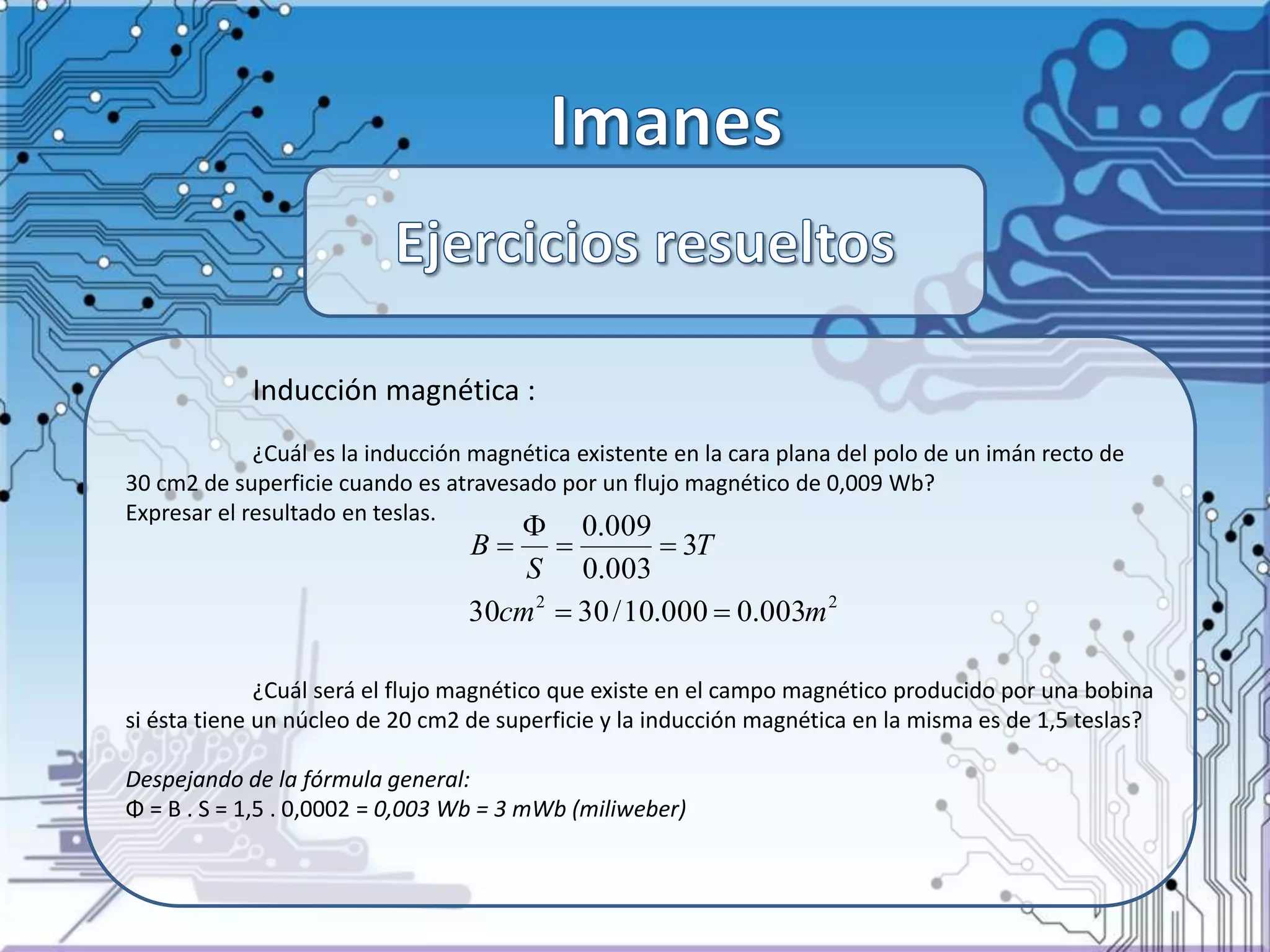 Imanes

Ejercicios resueltos

Inducción magnética :

¿Cuál es la inducción magnética existente en la cara plana del polo de un imán recto de 30 cm2 de superficie cuando es atravesado por un flujo magnético de 0,009 Wb? Expresar el resultado en teslas.

$B = \frac{\Phi}{S} = \frac{0.009}{0.003} = 3T$

$30cm^2 = 30/10.000 = 0.003m^2$

¿Cuál será el flujo magnético que existe en el campo magnético producido por una bobina si ésta tiene un núcleo de 20 cm2 de superficie y la inducción magnética en la misma es de 1,5 teslas?

Despejando de la fórmula general:
Φ = B . S = 1,5 . 0,0002 = 0,003 Wb = 3 mWb (miliweber)